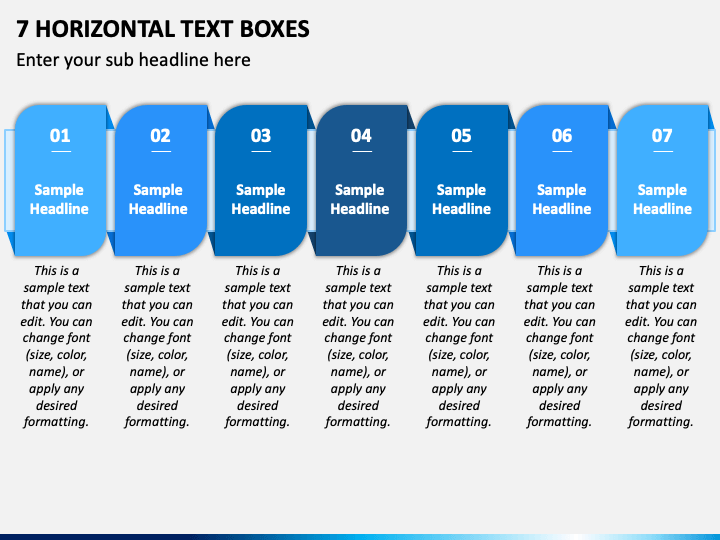 7 HORIZONTAL TEXT BOXES

Enter your sub headline here

01

Sample Headline

This is a sample text that you can edit. You can change font (size, color, name), or apply any desired formatting.

02

Sample Headline

This is a sample text that you can edit. You can change font (size, color, name), or apply any desired formatting.

03

Sample Headline

This is a sample text that you can edit. You can change font (size, color, name), or apply any desired formatting.

04

Sample Headline

This is a sample text that you can edit. You can change font (size, color, name), or apply any desired formatting.

05

Sample Headline

This is a sample text that you can edit. You can change font (size, color, name), or apply any desired formatting.

06

Sample Headline

This is a sample text that you can edit. You can change font (size, color, name), or apply any desired formatting.

07

Sample Headline

This is a sample text that you can edit. You can change font (size, color, name), or apply any desired formatting.